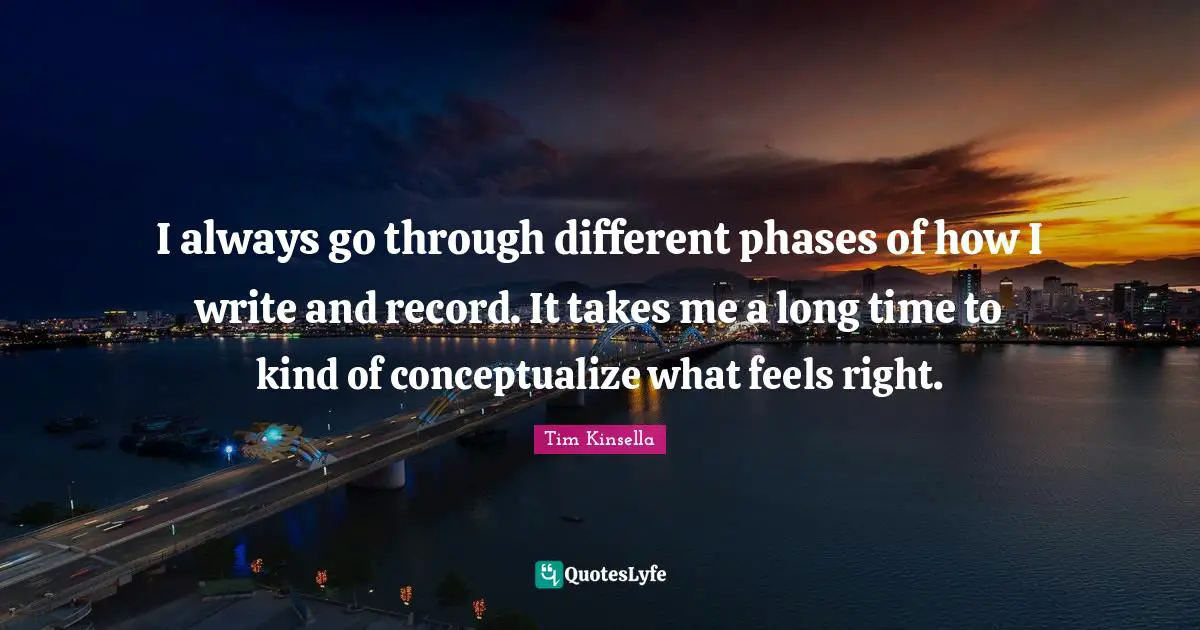 I always go through different phases of how I write and record. It takes me a long time to kind of conceptualize what feels right.

Tim Kinsella

QuotesLyfe